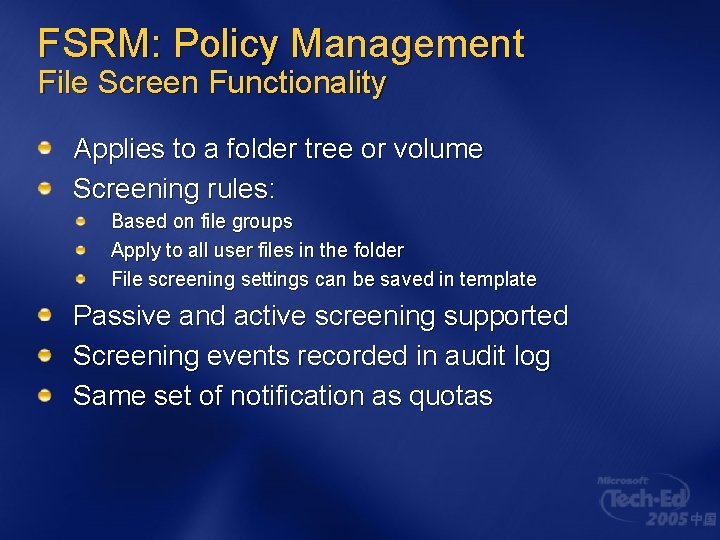 FSRM: Policy Management
File Screen Functionality

Applies to a folder tree or volume
Screening rules:
Based on file groups
Apply to all user files in the folder
File screening settings can be saved in template
Passive and active screening supported
Screening events recorded in audit log
Same set of notification as quotas

Microsoft
Tech·Ed
2005 中国